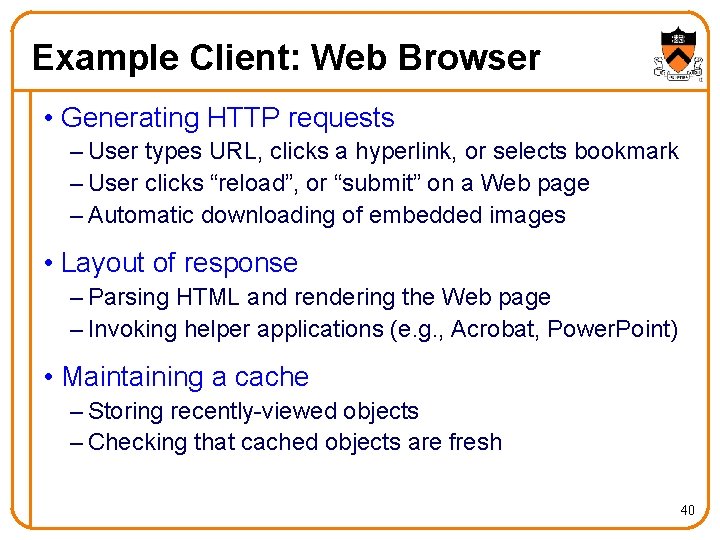 Example Client: Web Browser

• Generating HTTP requests
– User types URL, clicks a hyperlink, or selects bookmark
– User clicks “reload”, or “submit” on a Web page
– Automatic downloading of embedded images

• Layout of response
– Parsing HTML and rendering the Web page
– Invoking helper applications (e.g., Acrobat, PowerPoint)

• Maintaining a cache
– Storing recently-viewed objects
– Checking that cached objects are fresh

40